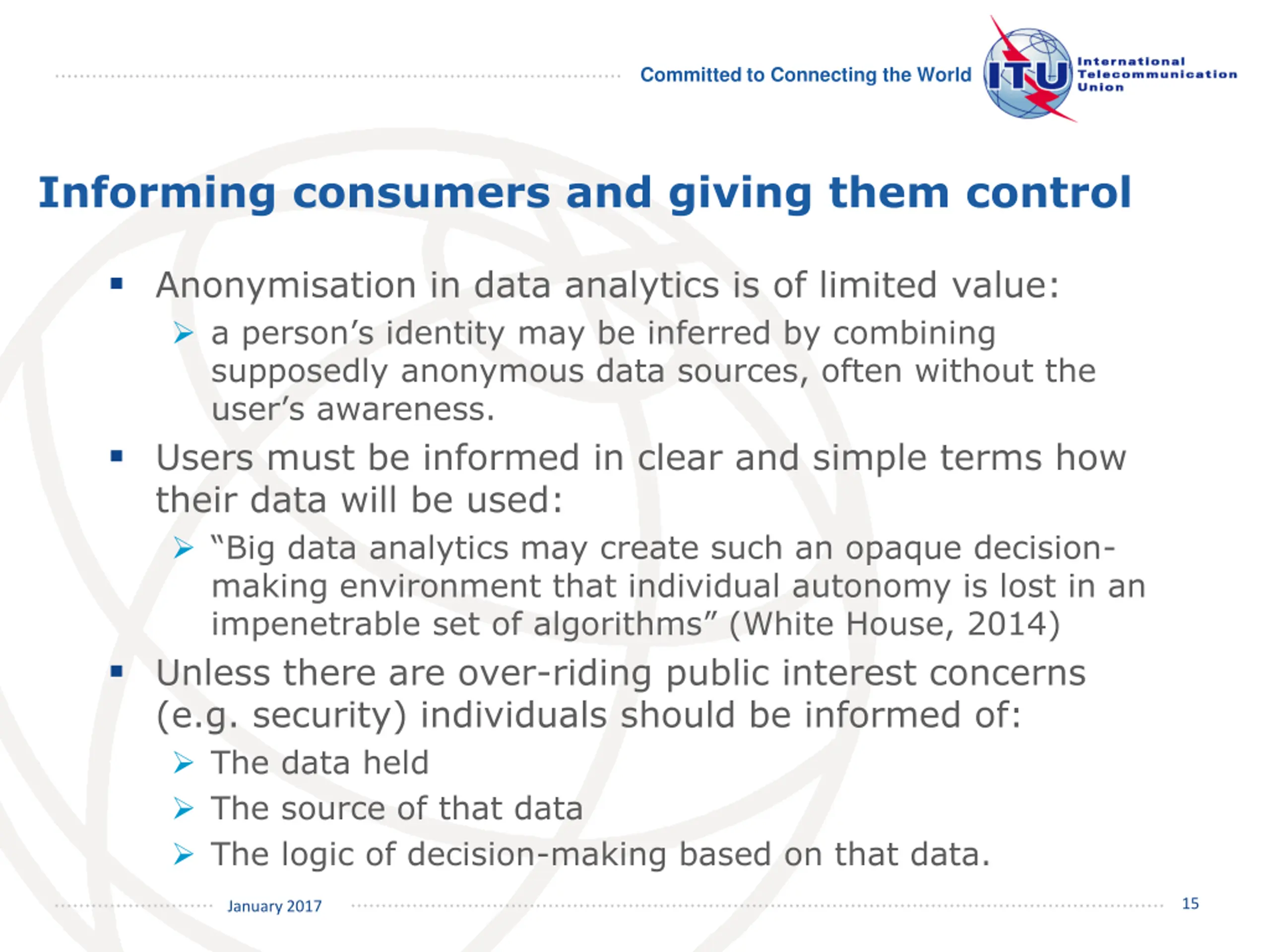 Committed to Connecting the World

ITU International Telecommunication Union

Informing consumers and giving them control

▪ Anonymisation in data analytics is of limited value:

➢ a person's identity may be inferred by combining supposedly anonymous data sources, often without the user's awareness.

▪ Users must be informed in clear and simple terms how their data will be used:

➢ "Big data analytics may create such an opaque decision-making environment that individual autonomy is lost in an impenetrable set of algorithms" (White House, 2014)

▪ Unless there are over-riding public interest concerns (e.g. security) individuals should be informed of:

➢ The data held

➢ The source of that data

➢ The logic of decision-making based on that data.

January 2017

15